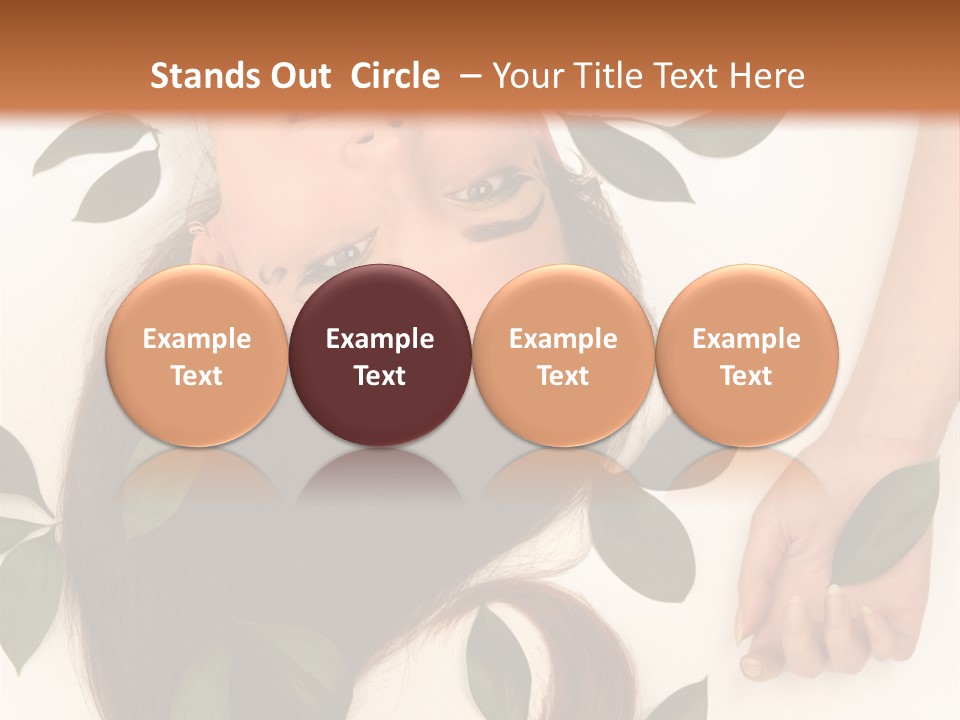 Stands Out Circle – Your Title Text Here

Example Text

Example Text

Example Text

Example Text